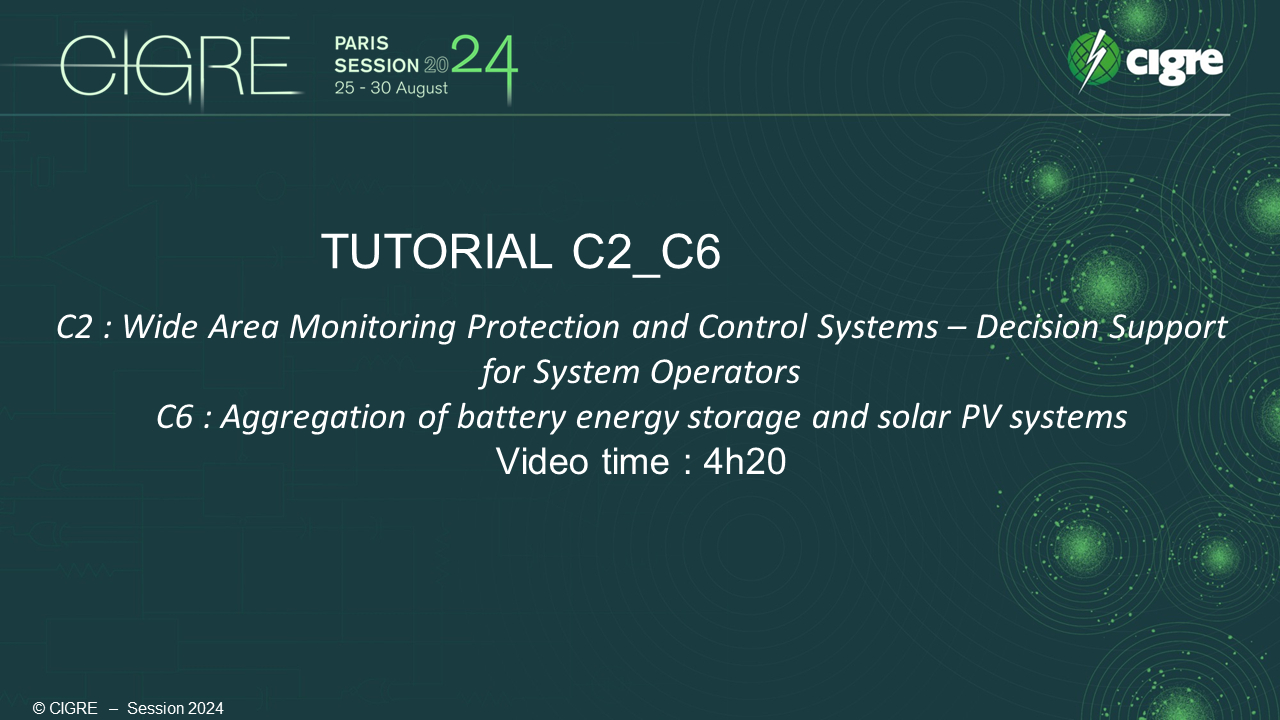 CIGRE PARIS SESSION 2024 25 - 30 August

cigre

TUTORIAL C2_C6

C2 : Wide Area Monitoring Protection and Control Systems – Decision Support for System Operators
C6 : Aggregation of battery energy storage and solar PV systems
Video time : 4h20

© CIGRE – Session 2024